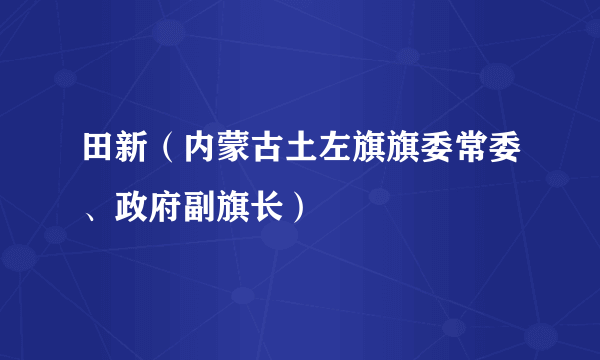 田新（内蒙古土左旗旗委常委、政府副旗长）